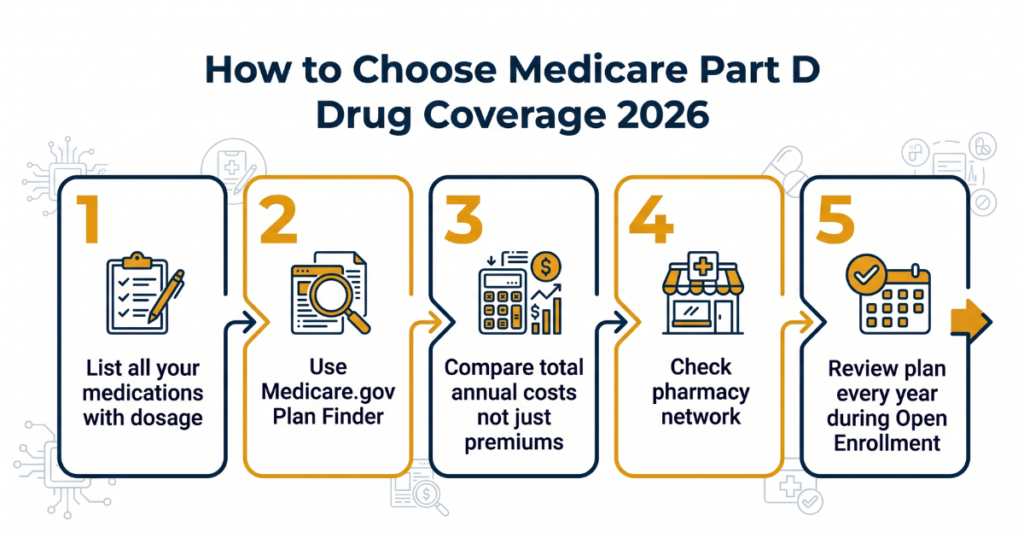 How to Choose Medicare Part D Drug Coverage 2026

1
List all your medications with dosage

2
Use Medicare.gov Plan Finder

3
Compare total annual costs not just premiums

4
Check pharmacy network

5
Review plan every year during Open Enrollment